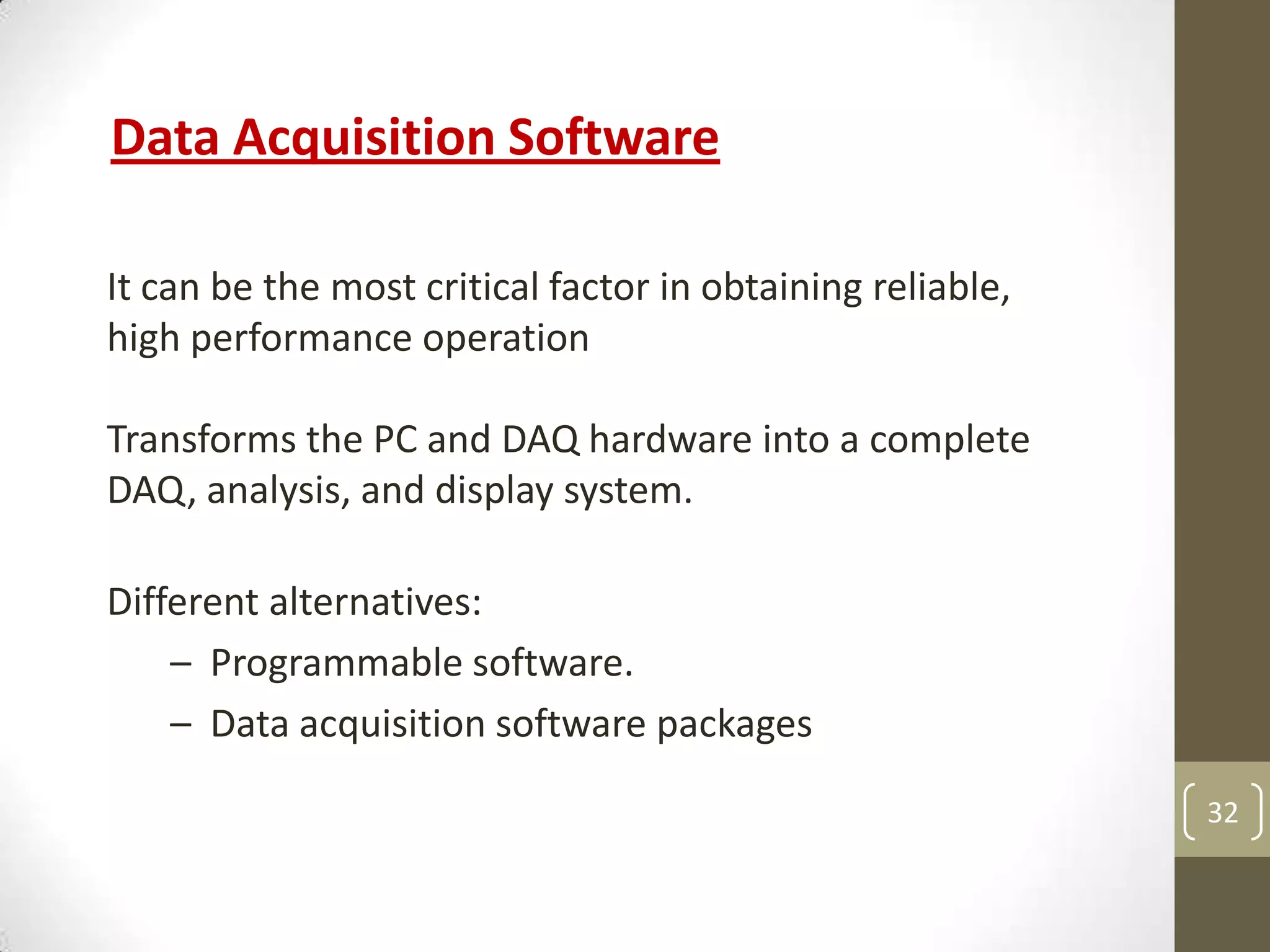 Data Acquisition Software

It can be the most critical factor in obtaining reliable, high performance operation

Transforms the PC and DAQ hardware into a complete DAQ, analysis, and display system.

Different alternatives:

– Programmable software.
– Data acquisition software packages

32